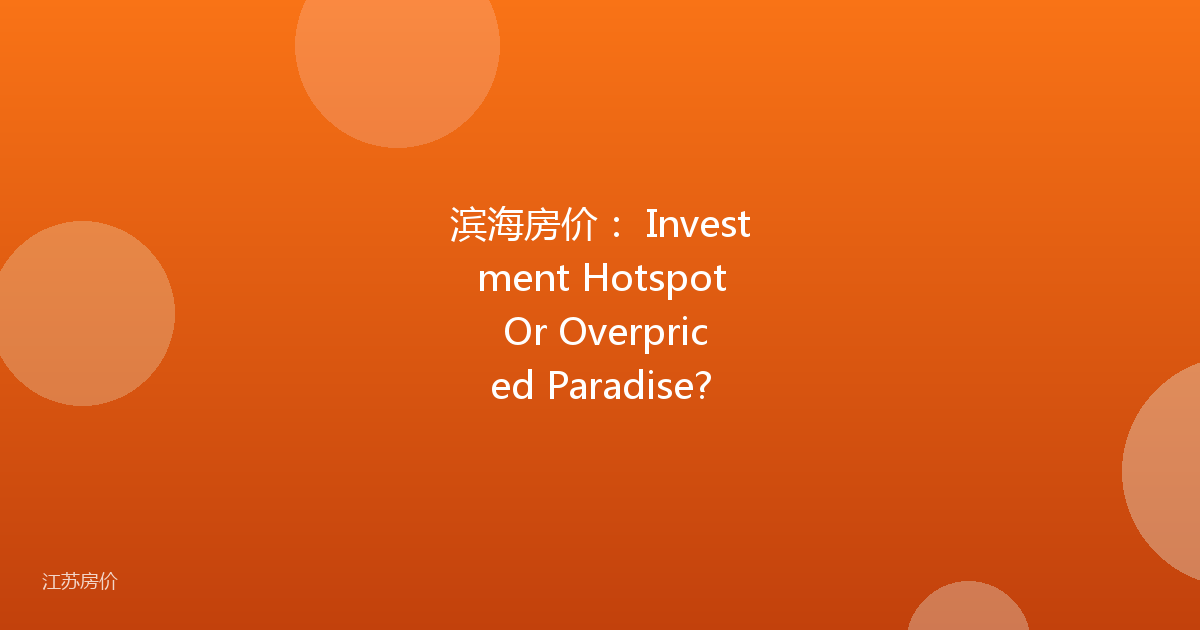 滨海房价： Investment Hotspot Or Overpriced Paradise?

江苏房价